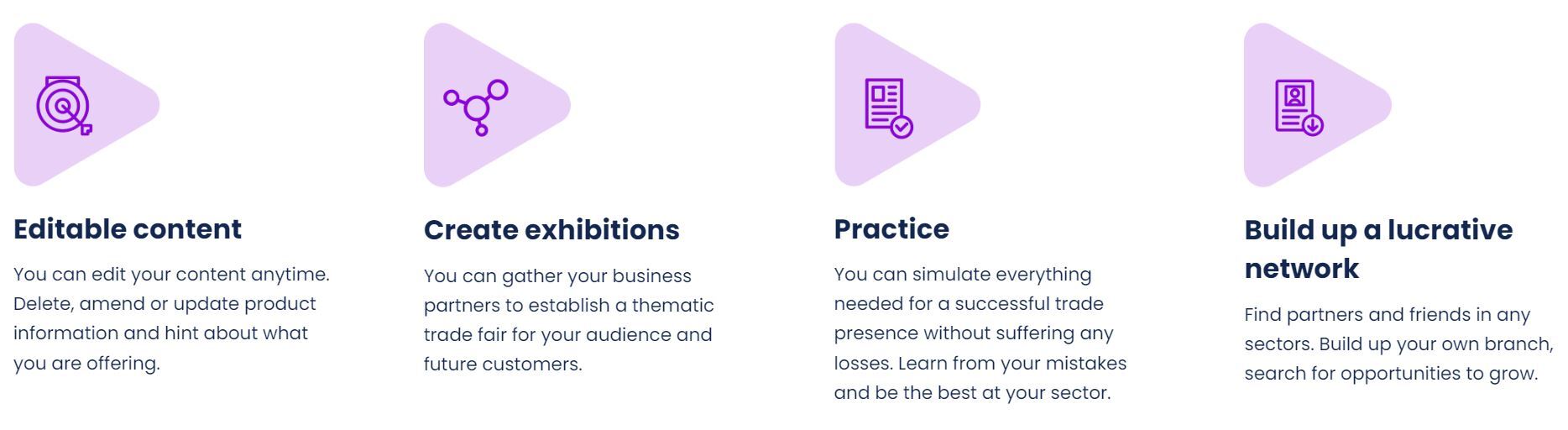 Editable content

You can edit your content anytime. Delete, amend or update product information and hint about what you are offering.

Create exhibitions

You can gather your business partners to establish a thematic trade fair for your audience and future customers.

Practice

You can simulate everything needed for a successful trade presence without suffering any losses. Learn from your mistakes and be the best at your sector.

Build up a lucrative network

Find partners and friends in any sectors. Build up your own branch, search for opportunities to grow.